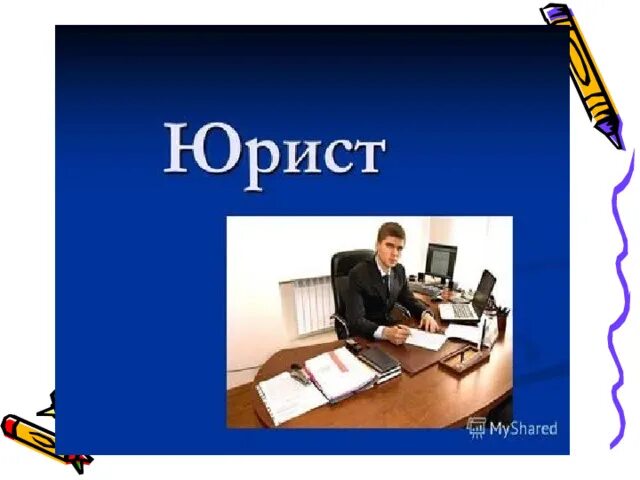 Юрист

MyShared